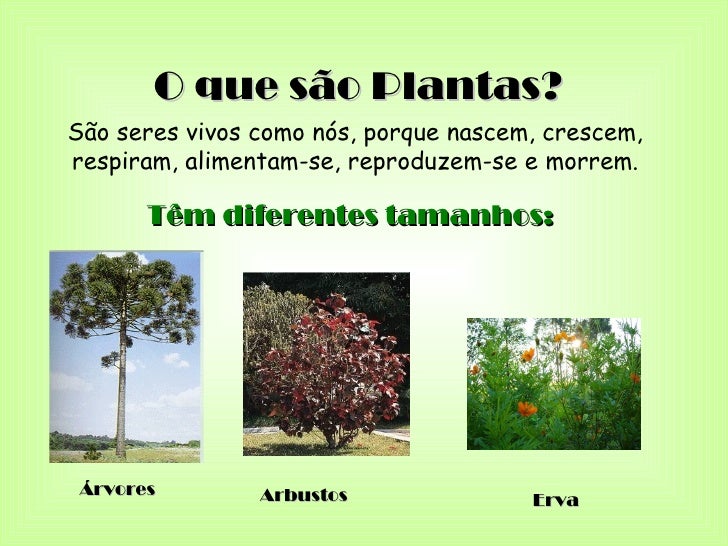 O que são Plantas?

São seres vivos como nós, porque nascem, crescem, respiram, alimentam-se, reproduzem-se e morrem.

Têm diferentes tamanhos:

Árvores

Arbustos

Erva